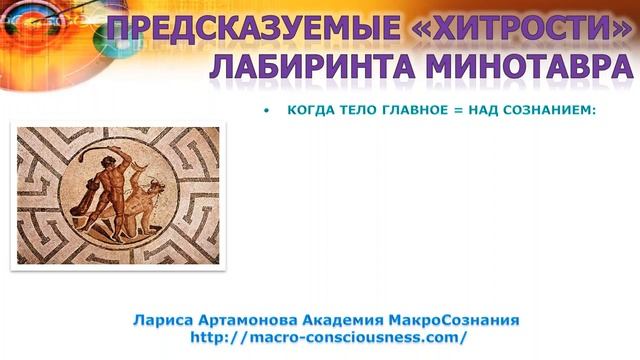 ПРЕДСКАЗУЕМЫЕ «ХИТРОСТИ» ЛАБИРИНТА МИНОТАВРА

• КОГДА ТЕЛО ГЛАВНОЕ = НАД СОЗНАНИЕМ:

Лариса Артамонова Академия МакроСознания
http://macro-consciousness.com/